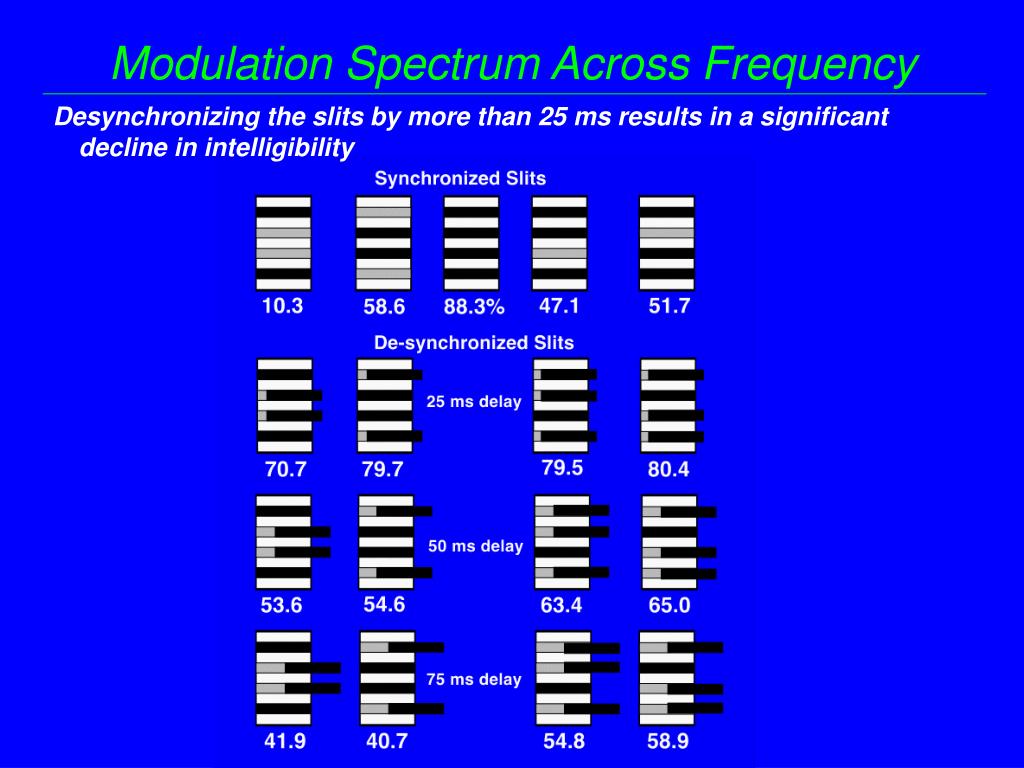 Modulation Spectrum Across Frequency

Desynchronizing the slits by more than 25 ms results in a significant decline in intelligibility

Synchronized Slits

10.3 58.6 88.3% 47.1 51.7

De-synchronized Slits

25 ms delay

70.7 79.7 79.5 80.4

50 ms delay

53.6 54.6 63.4 65.0

75 ms delay

41.9 40.7 54.8 58.9